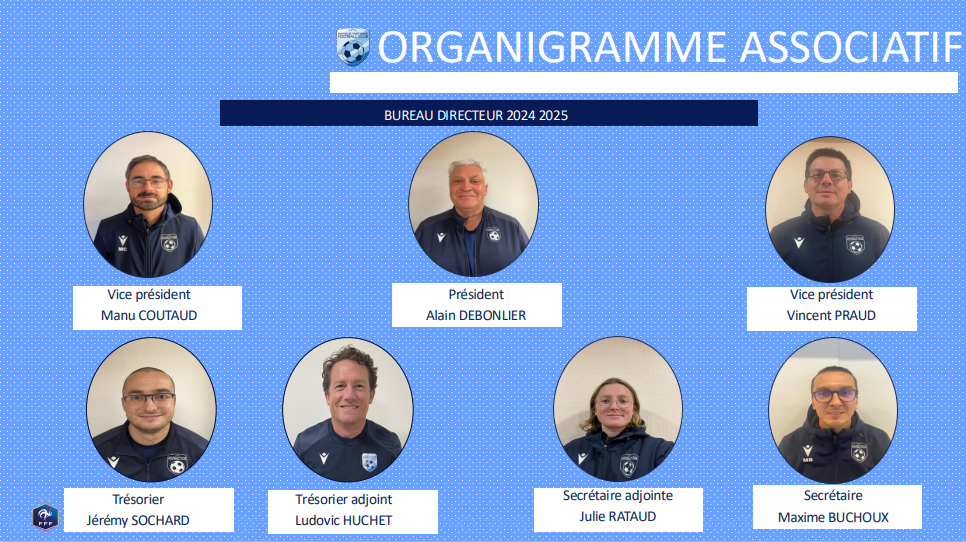 ORGANIGRAMME ASSOCIATIF

BUREAU DIRECTEUR 2024 2025

Vice président
Manu COUTAUD

Président
Alain DEBONLIER

Vice président
Vincent PRAUD

Trésorier
Jérémy SOCHARD

Trésorier adjoint
Ludovic HUCHET

Secrétaire adjointe
Julie RATAUD

Secrétaire
Maxime BUCHOUX

FFF